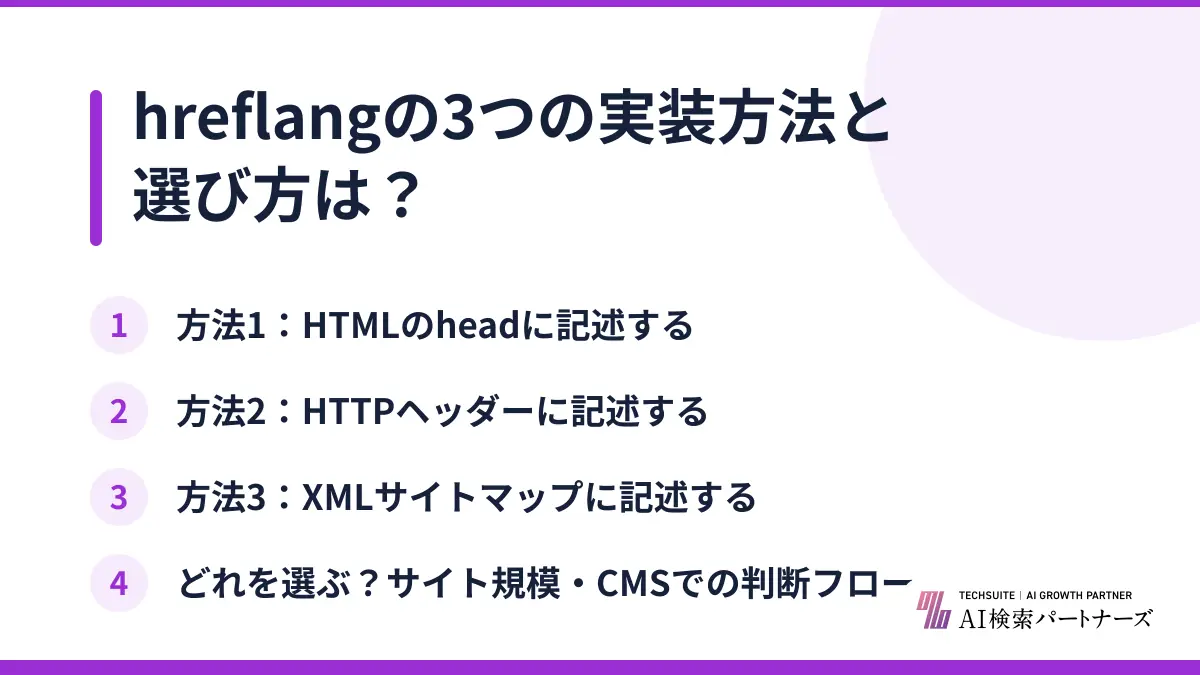 hreflangの3つの実装方法と選び方は？

1 方法1：HTMLのheadに記述する

2 方法2：HTTPヘッダーに記述する

3 方法3：XMLサイトマップに記述する

4 どれを選ぶ？サイト規模・CMSでの判断フロー

TECHSUITE | AI GROWTH PARTNER
AI検索パートナーズ